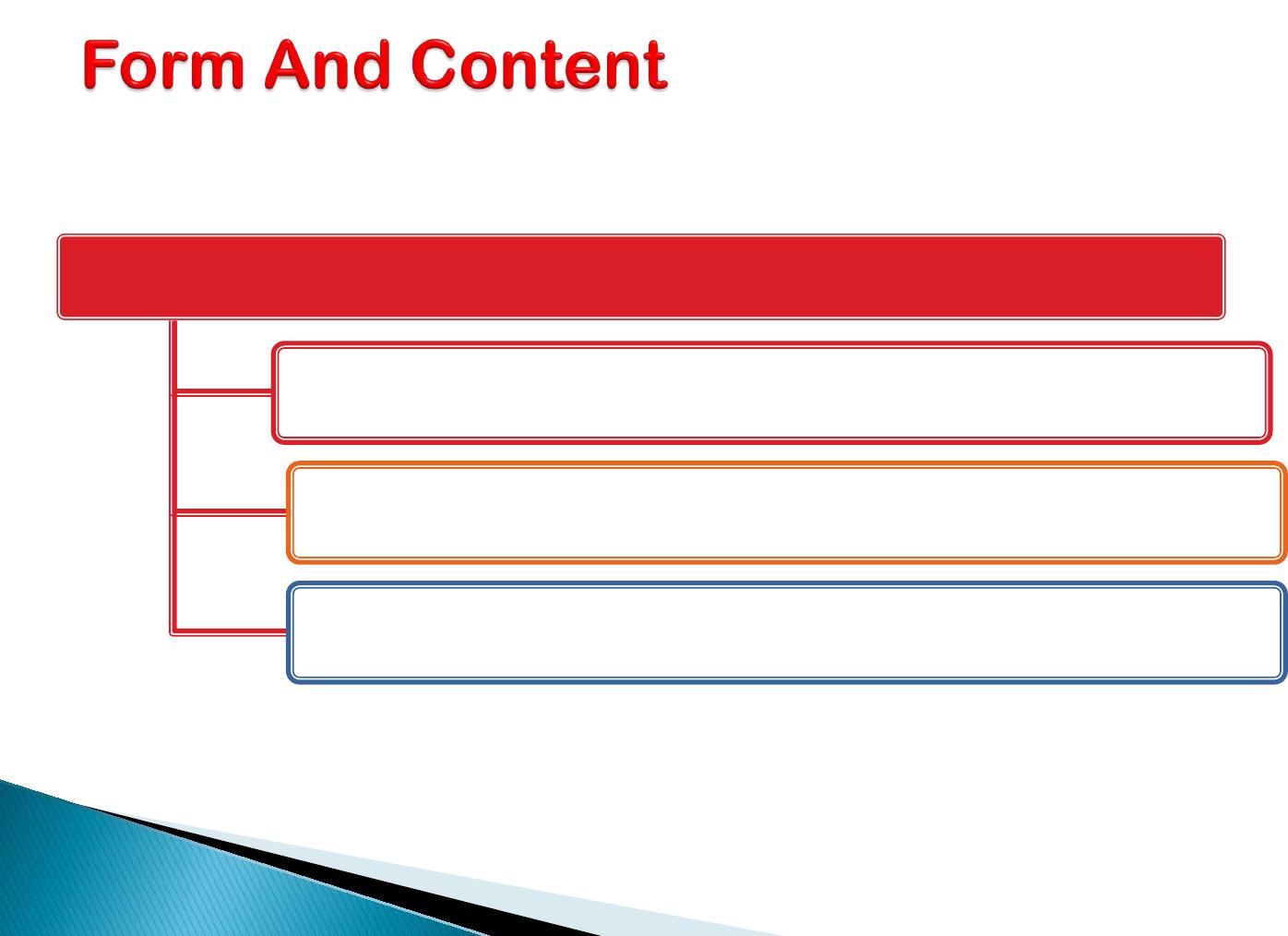 Form And Content